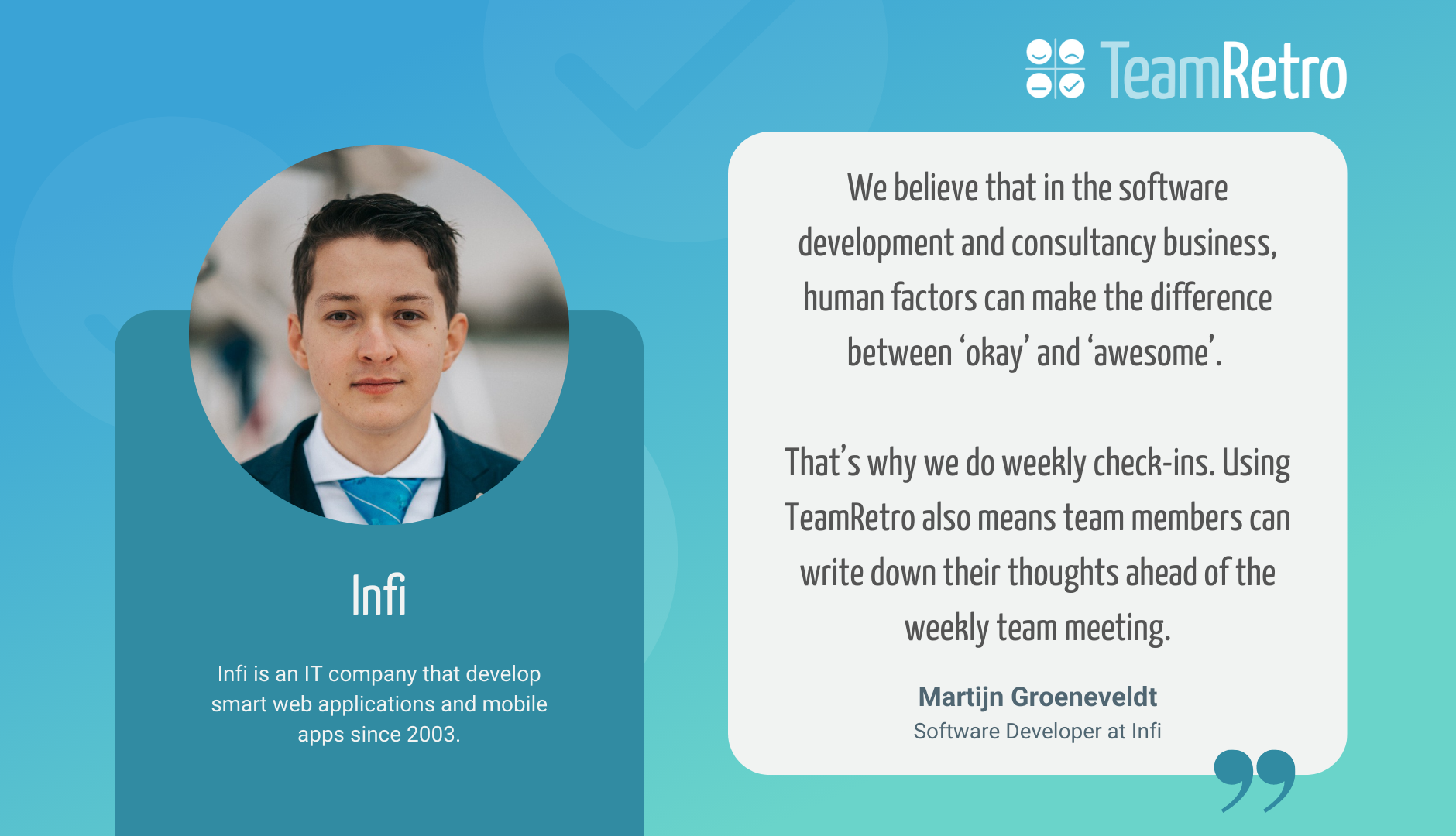 TeamRetro

Infi

Infi is an IT company that develop smart web applications and mobile apps since 2003.

We believe that in the software development and consultancy business, human factors can make the difference between ‘okay’ and ‘awesome’.

That’s why we do weekly check-ins. Using TeamRetro also means team members can write down their thoughts ahead of the weekly team meeting.

Martijn Groeneveldt
Software Developer at Infi